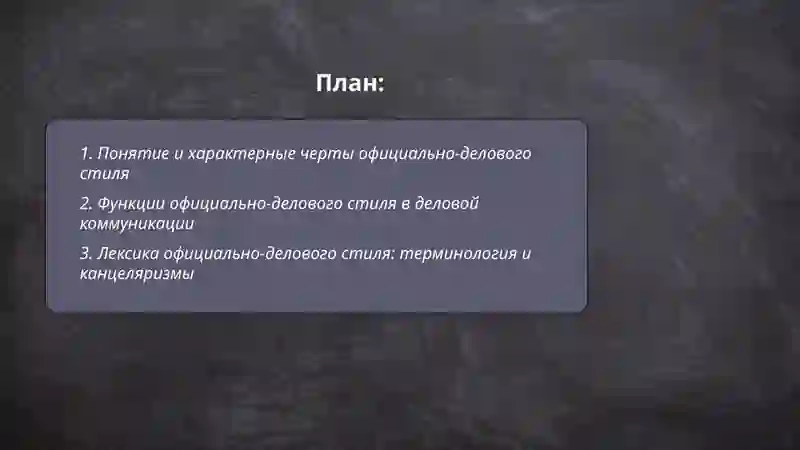 План:

1. Понятие и характерные черты официально-делового стиля

2. Функции официально-делового стиля в деловой коммуникации

3. Лексика официально-делового стиля: терминология и канцеляризмы